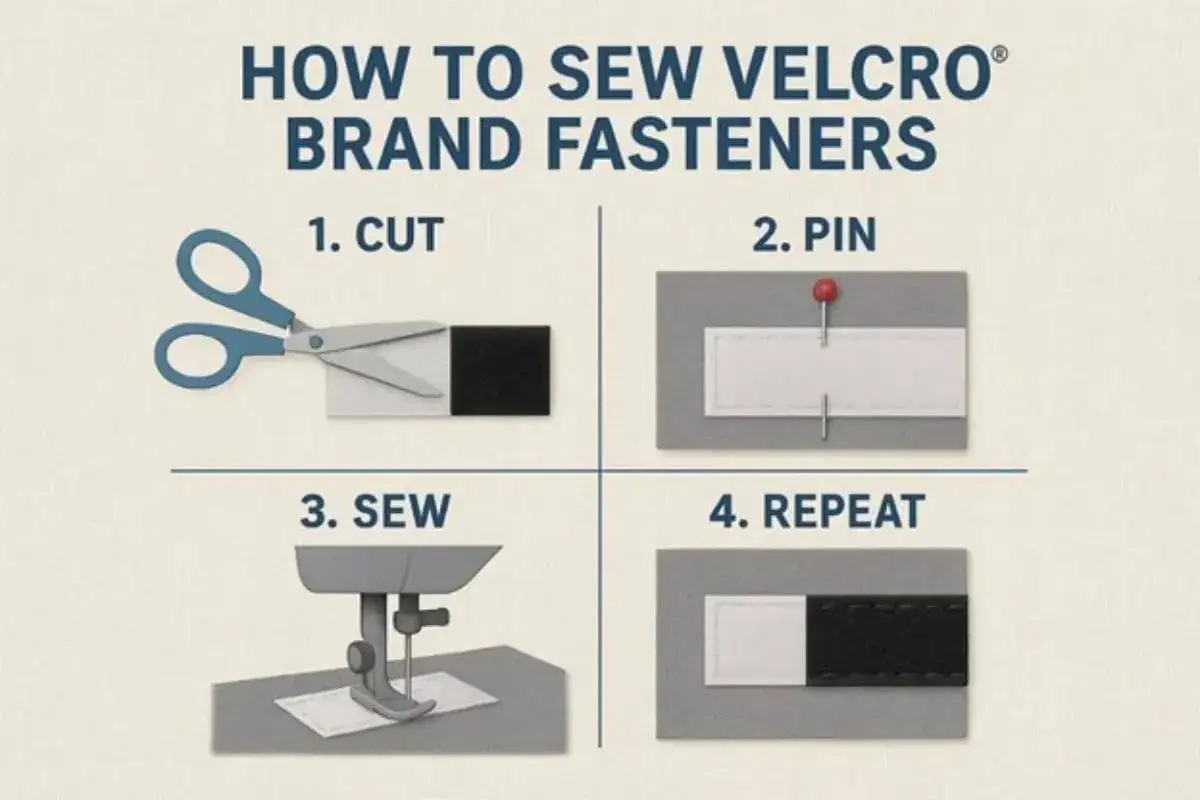 HOW TO SEW VELCRO® BRAND FASTENERS

1. CUT

2. PIN

3. SEW

4. REPEAT